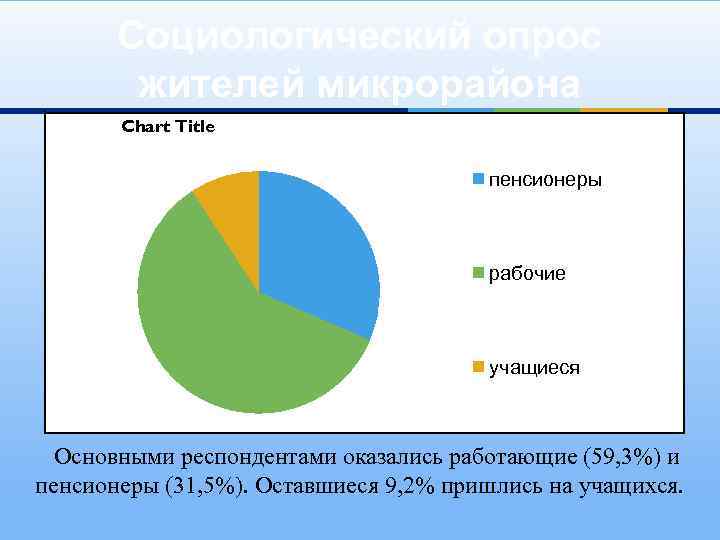 Социологический опрос жителей микрорайона

Chart Title

пенсионеры

рабочие

учащиеся

Основными респондентами оказались работающие (59,3%) и пенсионеры (31,5%). Оставшиеся 9,2% пришлись на учащихся.